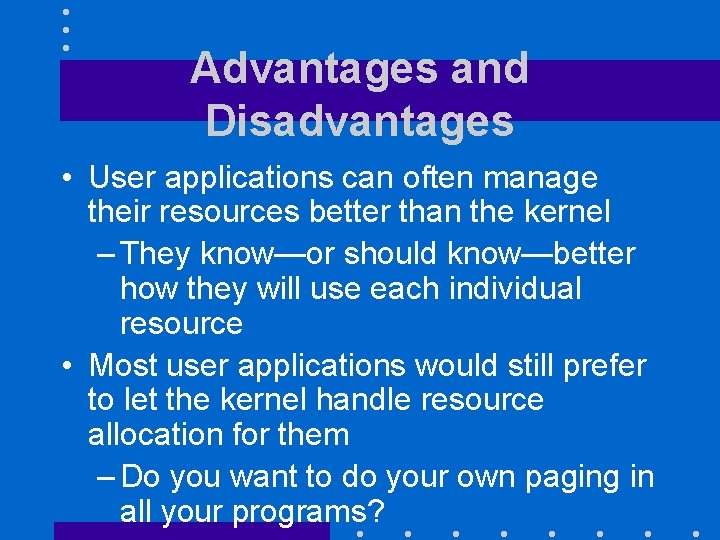 Advantages and Disadvantages

• User applications can often manage their resources better than the kernel

– They know—or should know—better how they will use each individual resource

• Most user applications would still prefer to let the kernel handle resource allocation for them

– Do you want to do your own paging in all your programs?